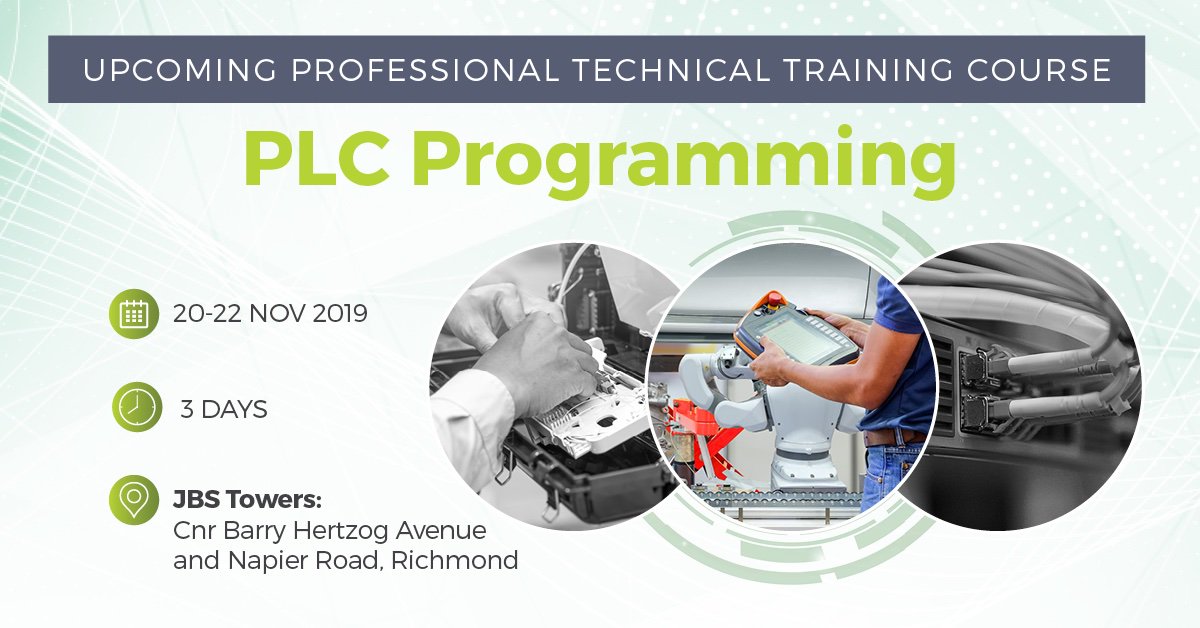 UPCOMING PROFESSIONAL TECHNICAL TRAINING COURSE

PLC Programming

20-22 NOV 2019

3 DAYS

JBS Towers:
Cnr Barry Hertzog Avenue and Napier Road, Richmond